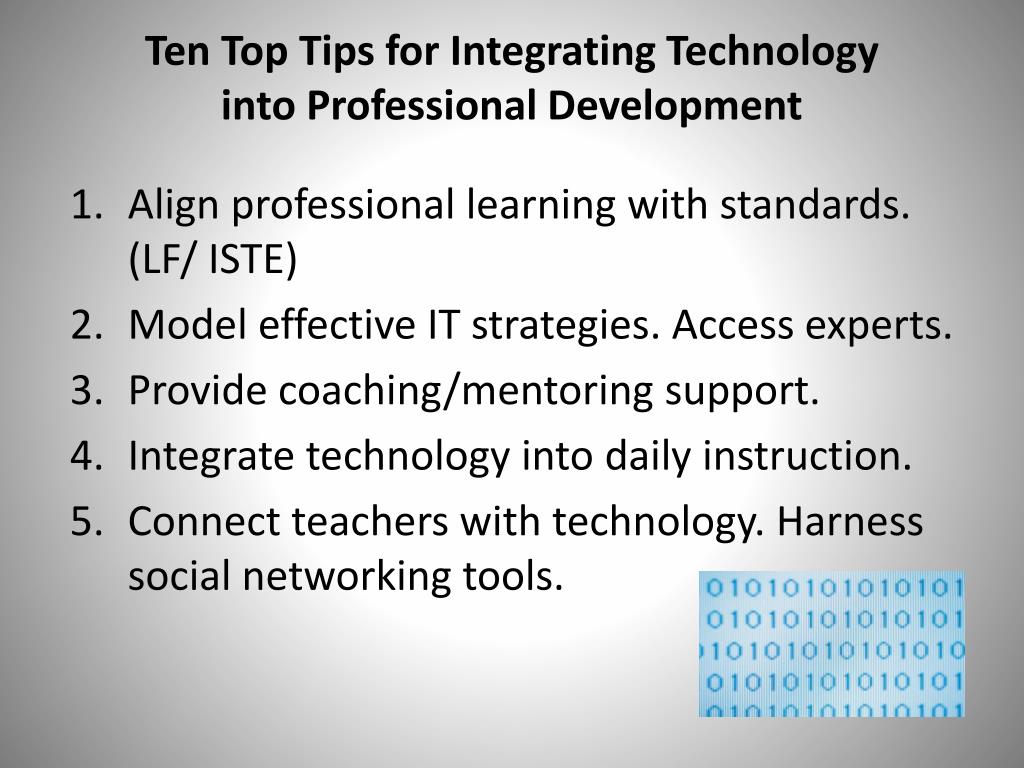 Ten Top Tips for Integrating Technology into Professional Development

1. Align professional learning with standards. (LF/ ISTE)
2. Model effective IT strategies. Access experts.
3. Provide coaching/mentoring support.
4. Integrate technology into daily instruction.
5. Connect teachers with technology. Harness social networking tools.

01010101010101
01010101010101
10101010101010
01010101010101
01010101010101